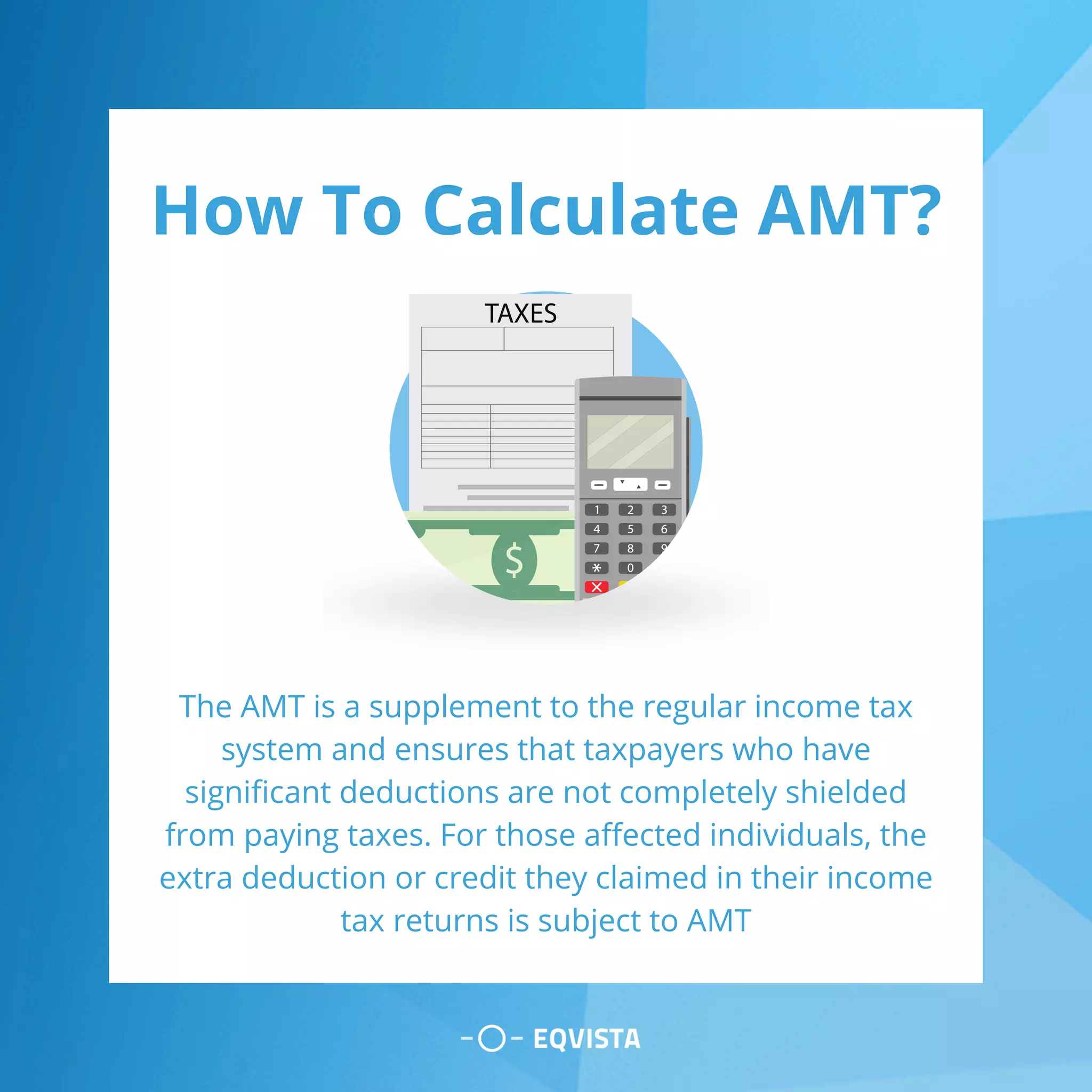 How To Calculate AMT?

TAXES

1 2 3
4 5 6
7 8 9
* 0

$

The AMT is a supplement to the regular income tax system and ensures that taxpayers who have significant deductions are not completely shielded from paying taxes. For those affected individuals, the extra deduction or credit they claimed in their income tax returns is subject to AMT

EQVISTA